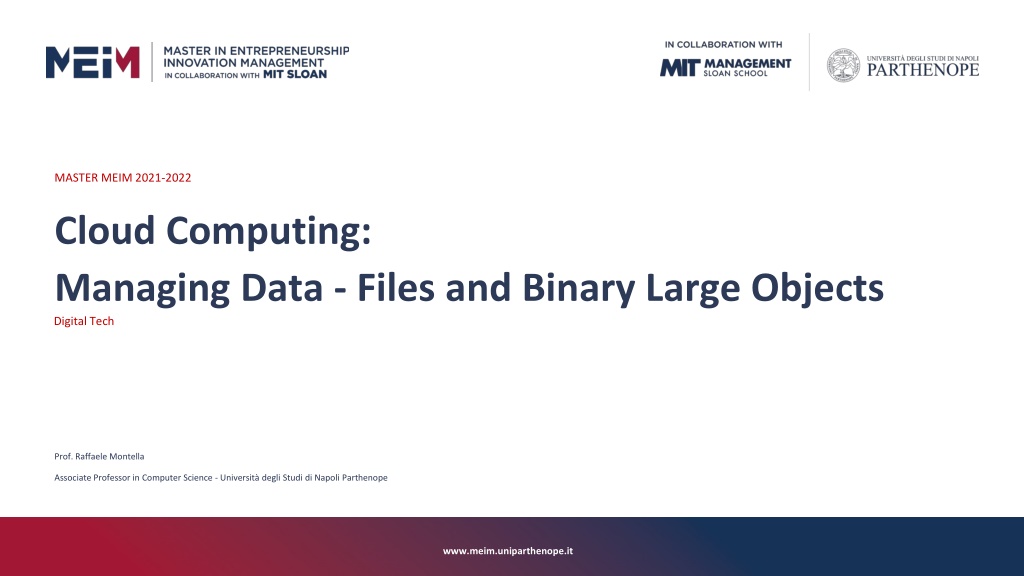 MEIM MASTER IN ENTREPRENEURSHIP INNOVATION MANAGEMENT IN COLLABORATION WITH MIT SLOAN

IN COLLABORATION WITH
MIT MANAGEMENT SLOAN SCHOOL

UNIVERSITÀ DEGLI STUDI DI NAPOLI PARTHENOPE

MASTER MEIM 2021-2022

Cloud Computing:

Managing Data - Files and Binary Large Objects

Digital Tech

Prof. Raffaele Montella

Associate Professor in Computer Science - Università degli Studi di Napoli Parthenope

www.meim.uniparthenope.it